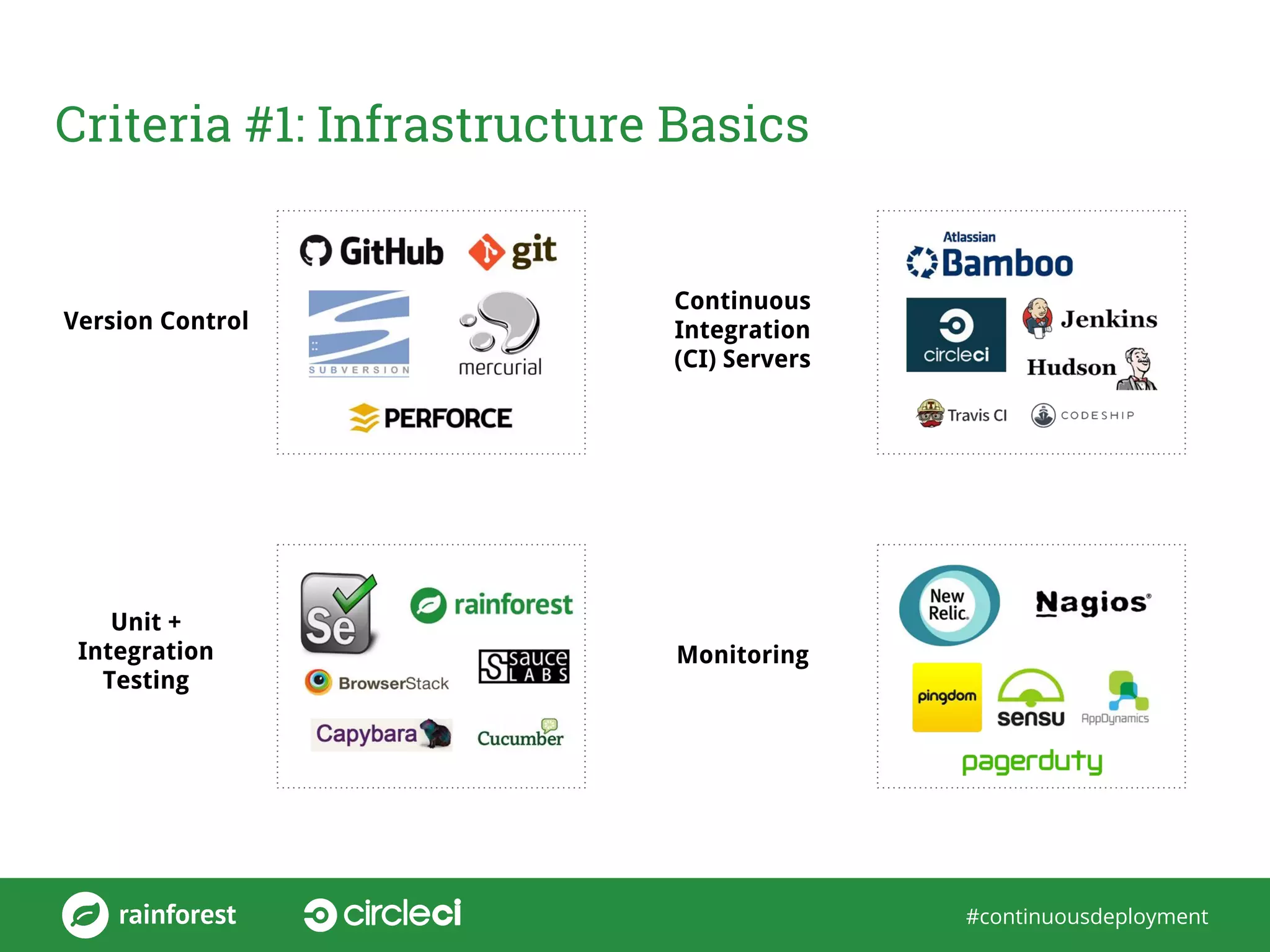 Criteria #1: Infrastructure Basics

Version Control

GitHub git

SUBVERSION mercurial

PERFORCE

Continuous Integration (CI) Servers

Atlassian Bamboo

circleci Jenkins

Hudson

Travis CI CODESHIP

Unit + Integration Testing

Se rainforest

BrowserStack sauce LABS

Capybara Cucumber

Monitoring

New Relic. Nagios

pingdom sensu AppDynamics

pagerduty

rainforest circleci #continuousdeployment